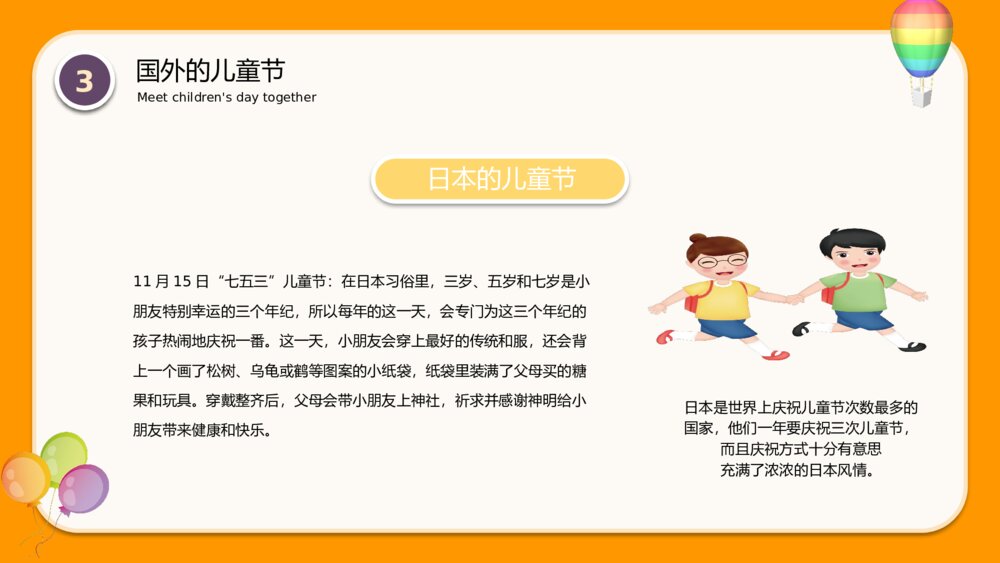 3

国外的儿童节

Meet children's day together

日本的儿童节

11 月 15 日“七五三”儿童节：在日本习俗里，三岁、五岁和七岁是小朋友特别幸运的三个年纪，所以每年的这一天，会专门为这三个年纪的孩子热闹地庆祝一番。这一天，小朋友会穿上最好的传统和服，还会背上一个画了松树、乌龟或鹤等图案的小纸袋，纸袋里装满了父母买的糖果和玩具。穿戴整齐后，父母会带小朋友上神社，祈求并感谢神明给小朋友带来健康和快乐。

日本是世界上庆祝儿童节次数最多的国家，他们一年要庆祝三次儿童节，而且庆祝方式十分有意思充满了浓浓的日本风情。